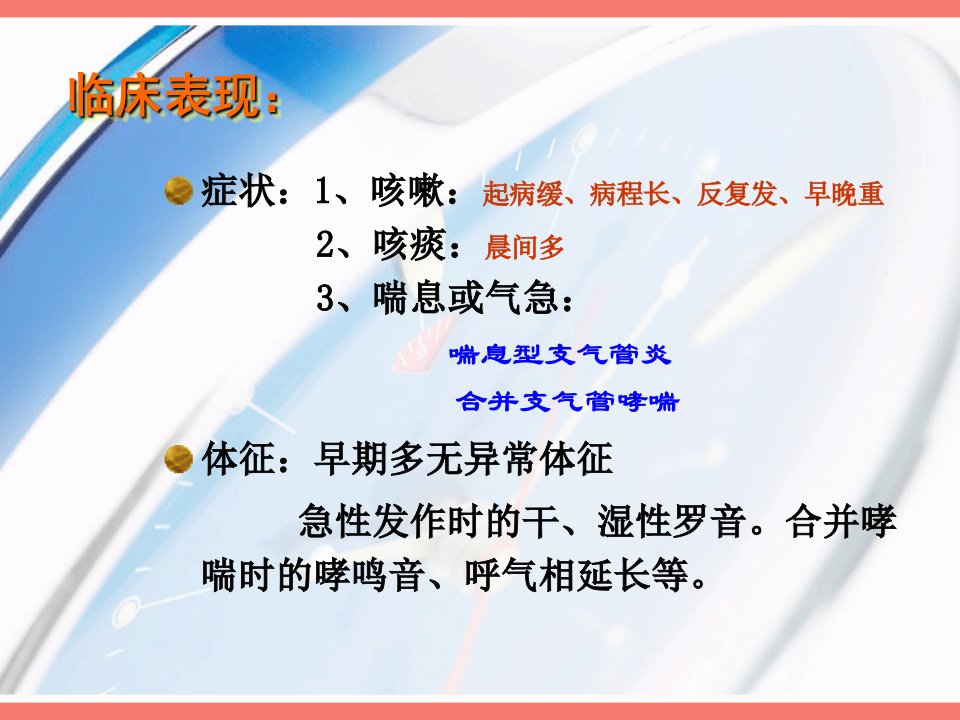 临床表现：

• 症状：1、咳嗽：起病缓、病程长、反复发、早晚重

2、咳痰：晨间多

3、喘息或气急：

喘息型支气管炎

合并支气管哮喘

• 体征：早期多无异常体征

急性发作时的干、湿性罗音。合并哮喘时的哮鸣音、呼气相延长等。